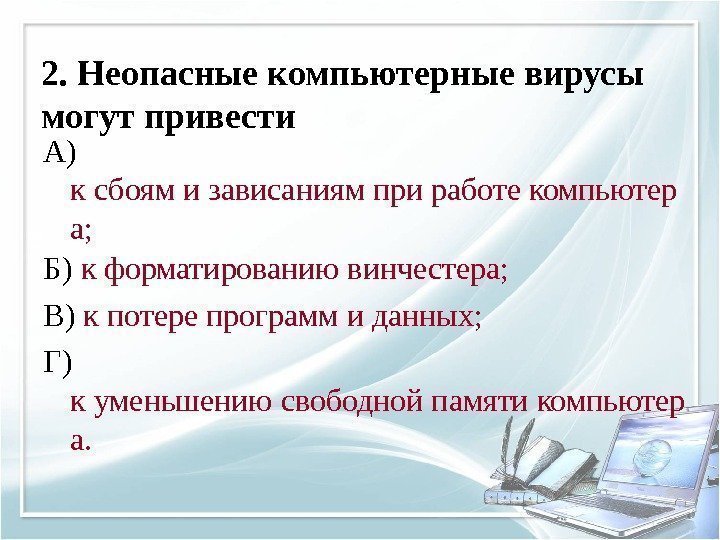 2. Неопасные компьютерные вирусы могут привести

А) к сбоям и зависаниям при работе компьютера;

Б) к форматированию винчестера;

В) к потере программ и данных;

Г) к уменьшению свободной памяти компьютера.